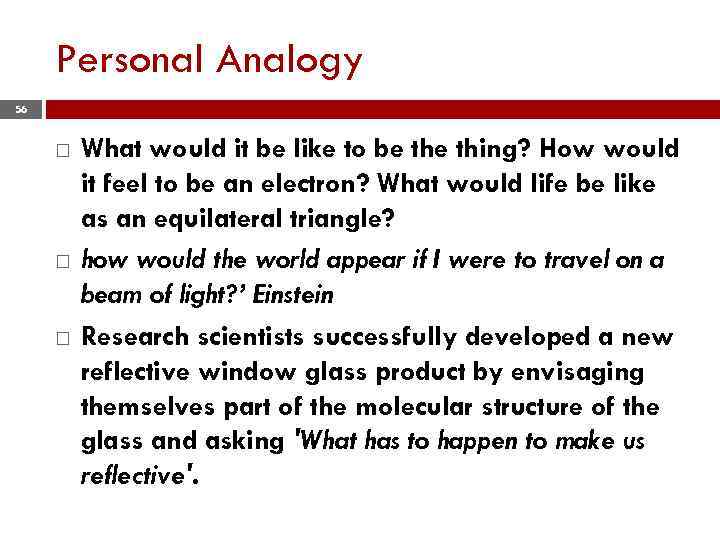 Personal Analogy

56

□ What would it be like to be the thing? How would it feel to be an electron? What would life be like as an equilateral triangle?

□ how would the world appear if I were to travel on a beam of light?' Einstein

□ Research scientists successfully developed a new reflective window glass product by envisaging themselves part of the molecular structure of the glass and asking 'What has to happen to make us reflective'.